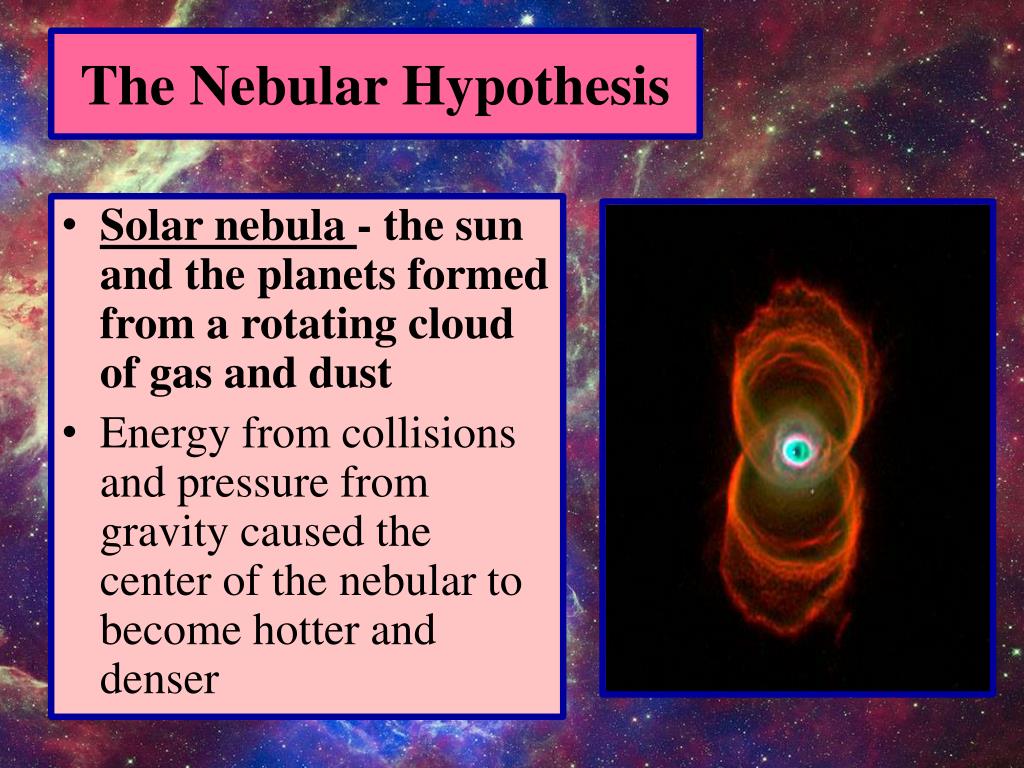 The Nebular Hypothesis

• Solar nebula - the sun and the planets formed from a rotating cloud of gas and dust
• Energy from collisions and pressure from gravity caused the center of the nebular to become hotter and denser